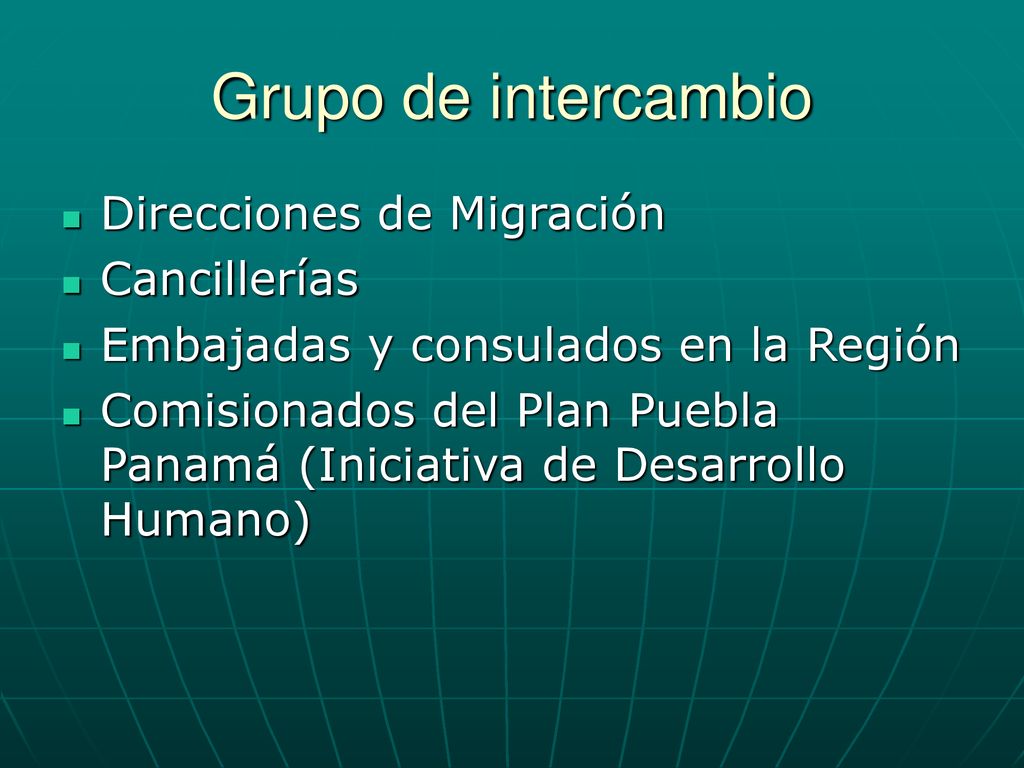 Grupo de intercambio

- Direcciones de Migración
- Cancillerías
- Embajadas y consulados en la Región
- Comisionados del Plan Puebla Panamá (Iniciativa de Desarrollo Humano)